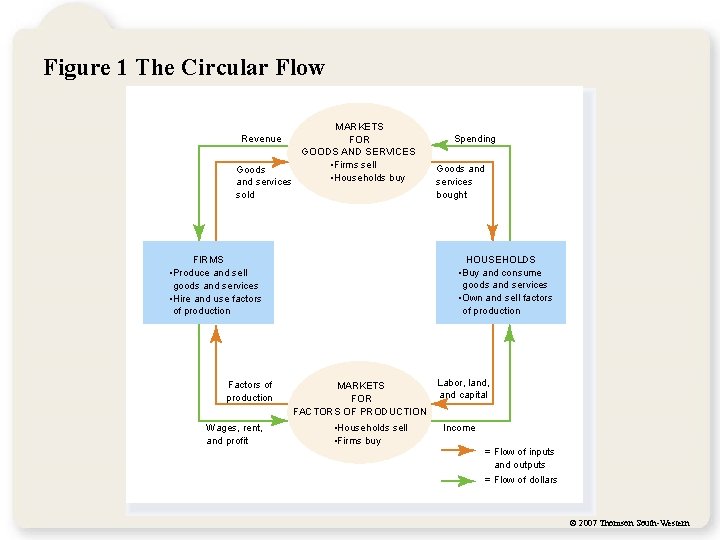 Figure 1 The Circular Flow

Revenue

MARKETS FOR GOODS AND SERVICES
•Firms sell
•Households buy

Spending

Goods and services sold

Goods and services bought

FIRMS
•Produce and sell goods and services
•Hire and use factors of production

HOUSEHOLDS
•Buy and consume goods and services
•Own and sell factors of production

Factors of production

MARKETS FOR FACTORS OF PRODUCTION
•Households sell
•Firms buy

Labor, land, and capital

Wages, rent, and profit

Income

= Flow of inputs and outputs

= Flow of dollars

© 2007 Thomson South-Western